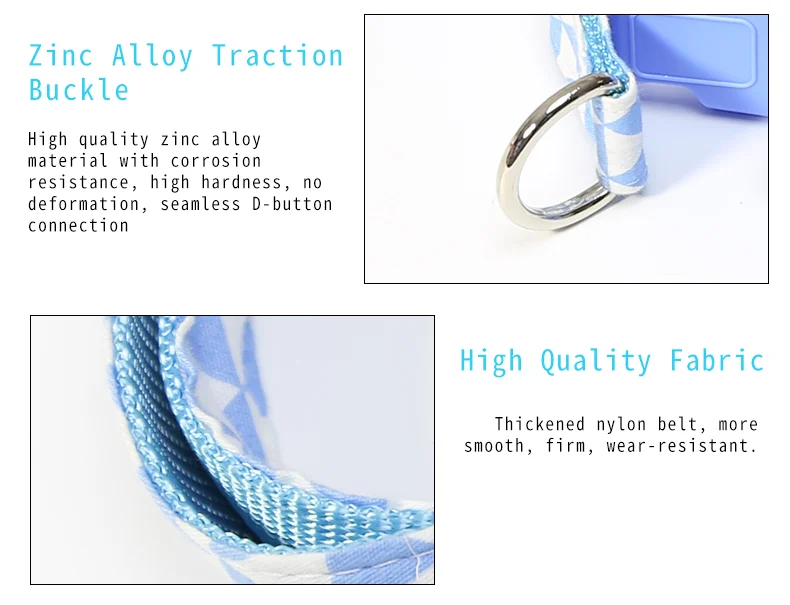 Zinc Alloy Traction Buckle

High quality zinc alloy material with corrosion resistance, high hardness, no deformation, seamless D-button connection

High Quality Fabric

Thickened nylon belt, more smooth, firm, wear-resistant.